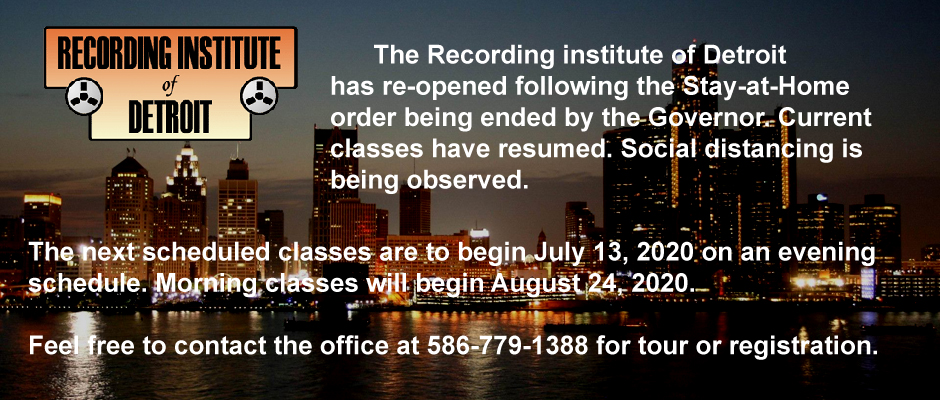 RECORDING INSTITUTE
of
DETROIT

The Recording institute of Detroit has re-opened following the Stay-at-Home order being ended by the Governor. Current classes have resumed. Social distancing is being observed.

The next scheduled classes are to begin July 13, 2020 on an evening schedule. Morning classes will begin August 24, 2020.

Feel free to contact the office at 586-779-1388 for tour or registration.